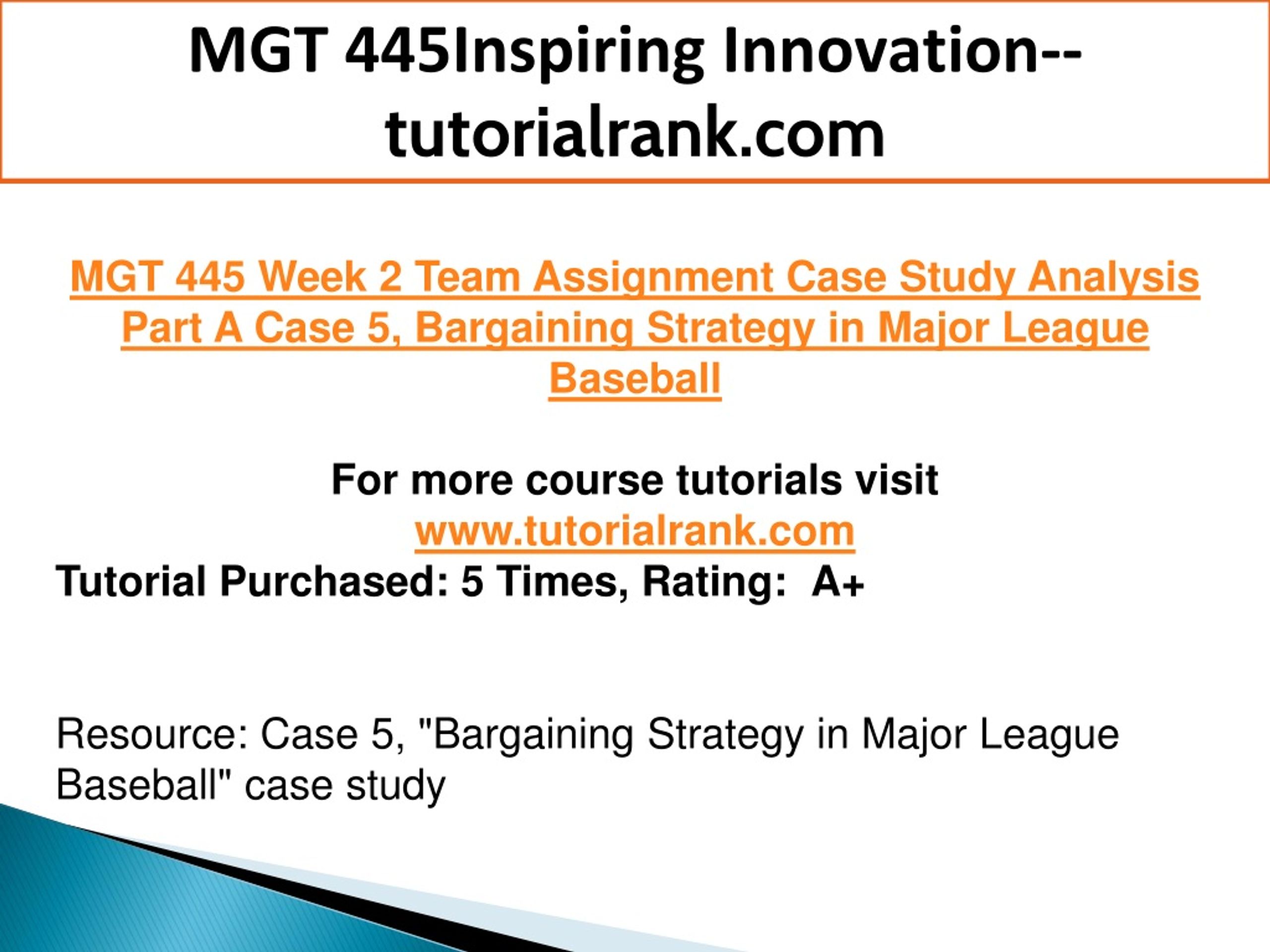 MGT 445Inspiring Innovation--tutorialrank.com

MGT 445 Week 2 Team Assignment Case Study Analysis Part A Case 5, Bargaining Strategy in Major League Baseball

For more course tutorials visit
www.tutorialrank.com
Tutorial Purchased: 5 Times, Rating: A+

Resource: Case 5, "Bargaining Strategy in Major League Baseball" case study